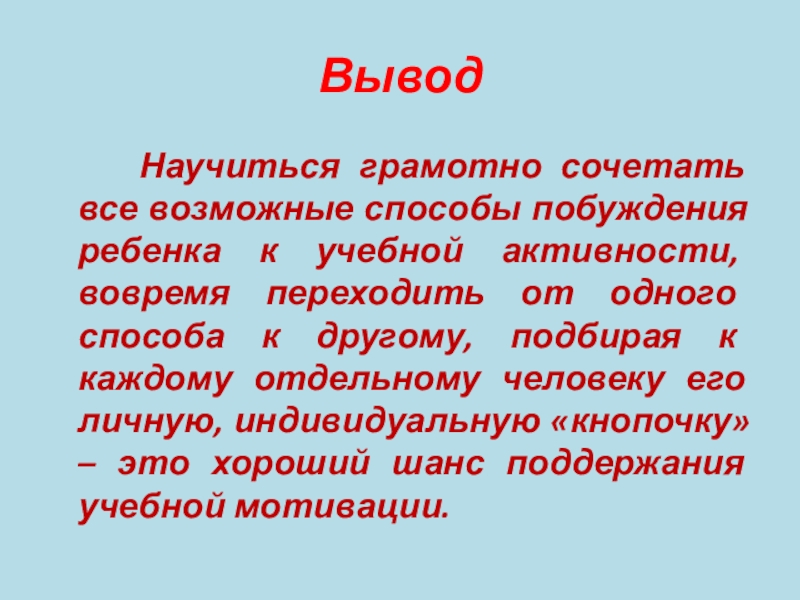 Вывод

Научиться грамотно сочетать все возможные способы побуждения ребенка к учебной активности, вовремя переходить от одного способа к другому, подбирая к каждому отдельному человеку его личную, индивидуальную «кнопочку» – это хороший шанс поддержания учебной мотивации.